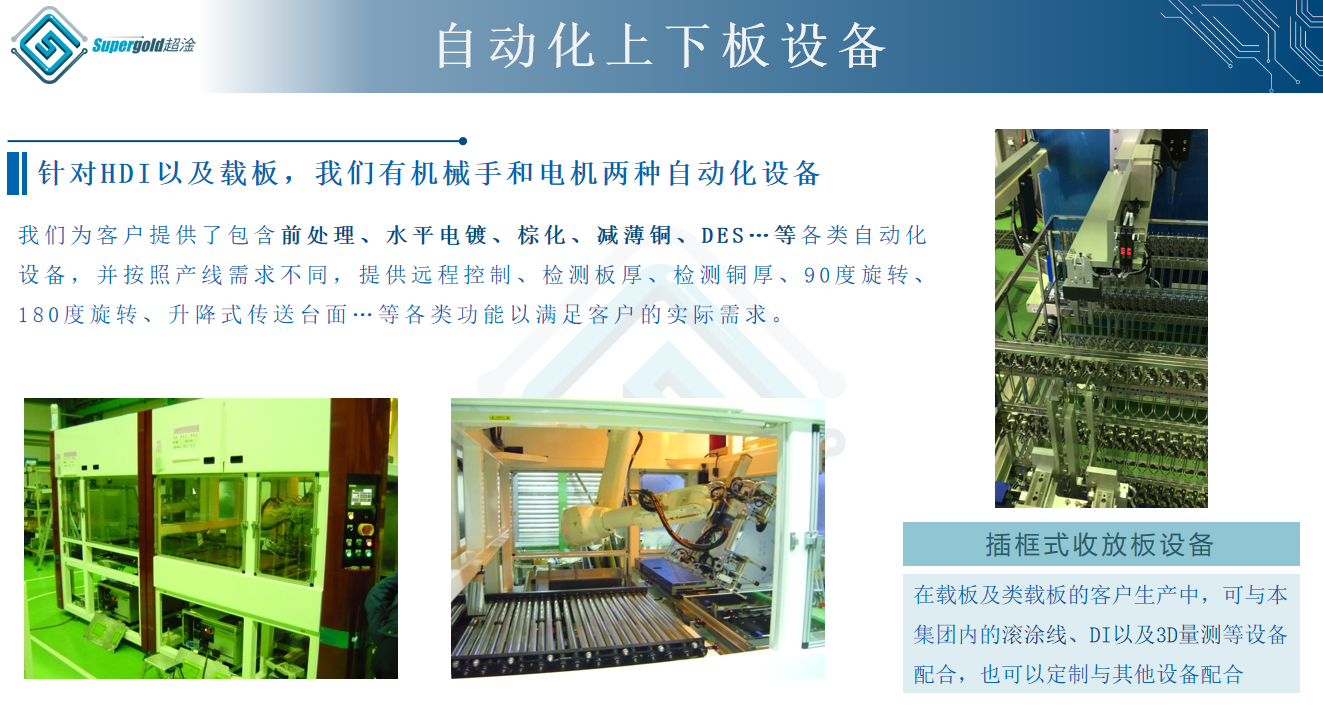 Supergold超淦

自动化上下板设备

针对HDI以及载板，我们有机械手和电机两种自动化设备

我们为客户提供了包含前处理、水平电镀、棕化、减薄铜、DES…等各类自动化设备，并按照产线需求不同，提供远程控制、检测板厚、检测铜厚、90度旋转、180度旋转、升降式传送台面…等各类功能以满足客户的实际需求。

插框式收放板设备

在载板及类载板的客户生产中，可与本集团内的滚涂线、DI以及3D量测等设备配合，也可以定制与其他设备配合